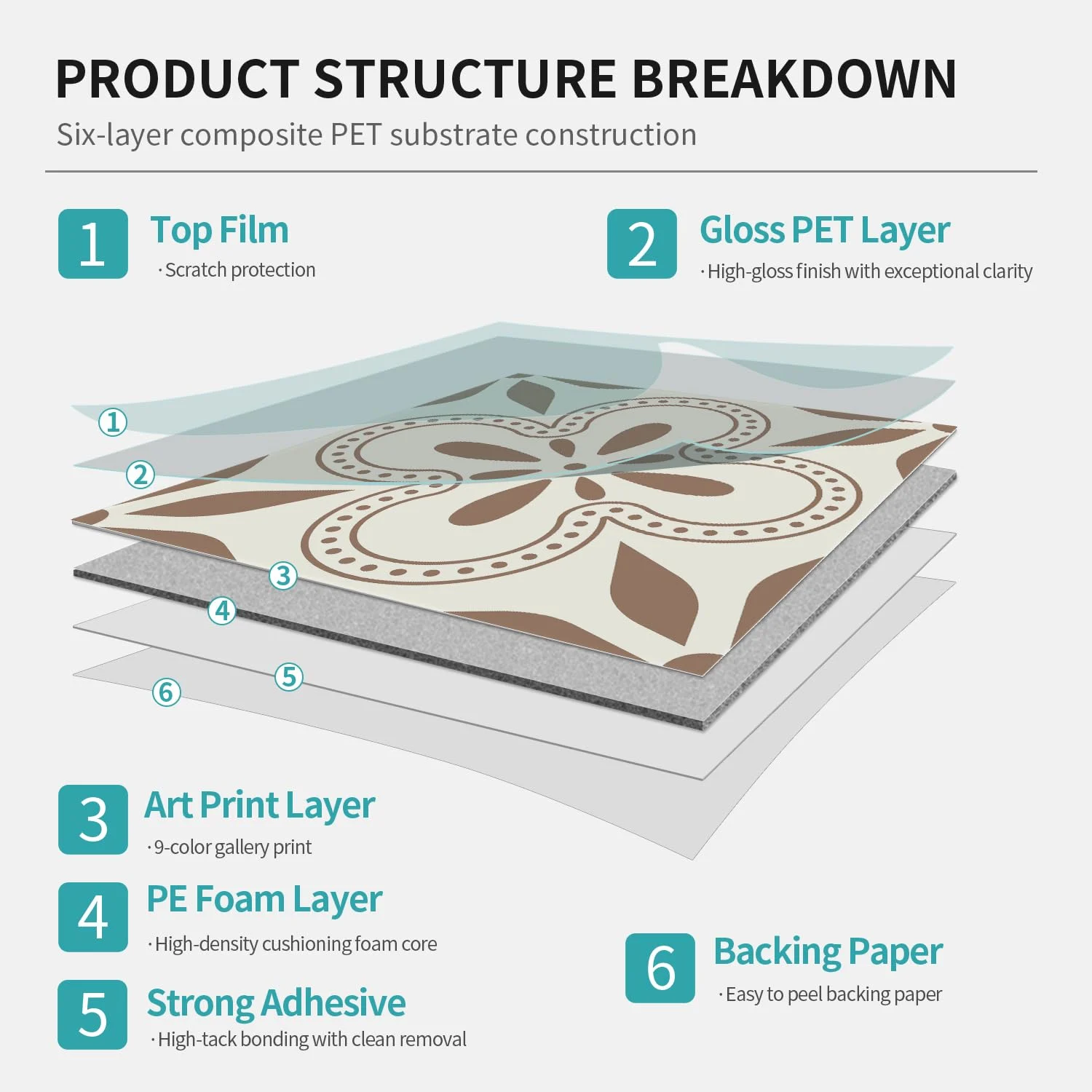 PRODUCT STRUCTURE BREAKDOWN

Six-layer composite PET substrate construction

1 Top Film
· Scratch protection

2 Gloss PET Layer
· High-gloss finish with exceptional clarity

①
②
③
④
⑤
⑥

3 Art Print Layer
· 9-color gallery print

4 PE Foam Layer
· High-density cushioning foam core

5 Strong Adhesive
· High-tack bonding with clean removal

6 Backing Paper
· Easy to peel backing paper